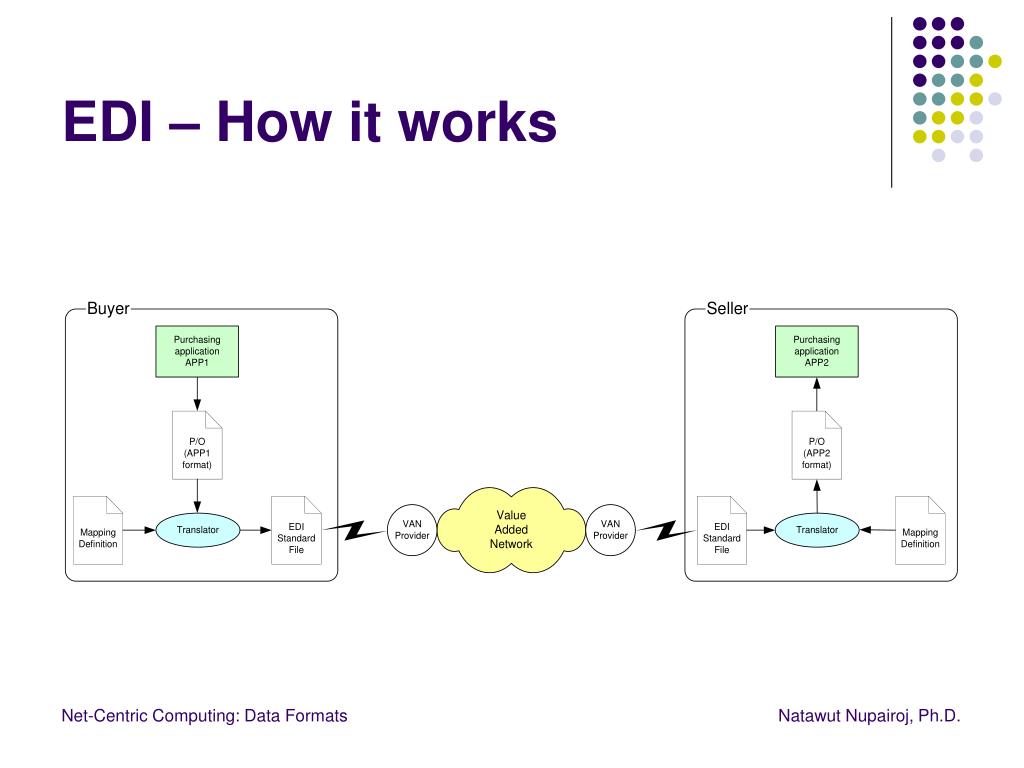 EDI – How it works

Buyer

Purchasing application APP1

P/O (APP1 format)

Mapping Definition

Translator

EDI Standard File

VAN Provider

Value Added Network

VAN Provider

Seller

Purchasing application APP2

P/O (APP2 format)

EDI Standard File

Translator

Mapping Definition

Net-Centric Computing: Data Formats

Natawut Nupairoj, Ph.D.